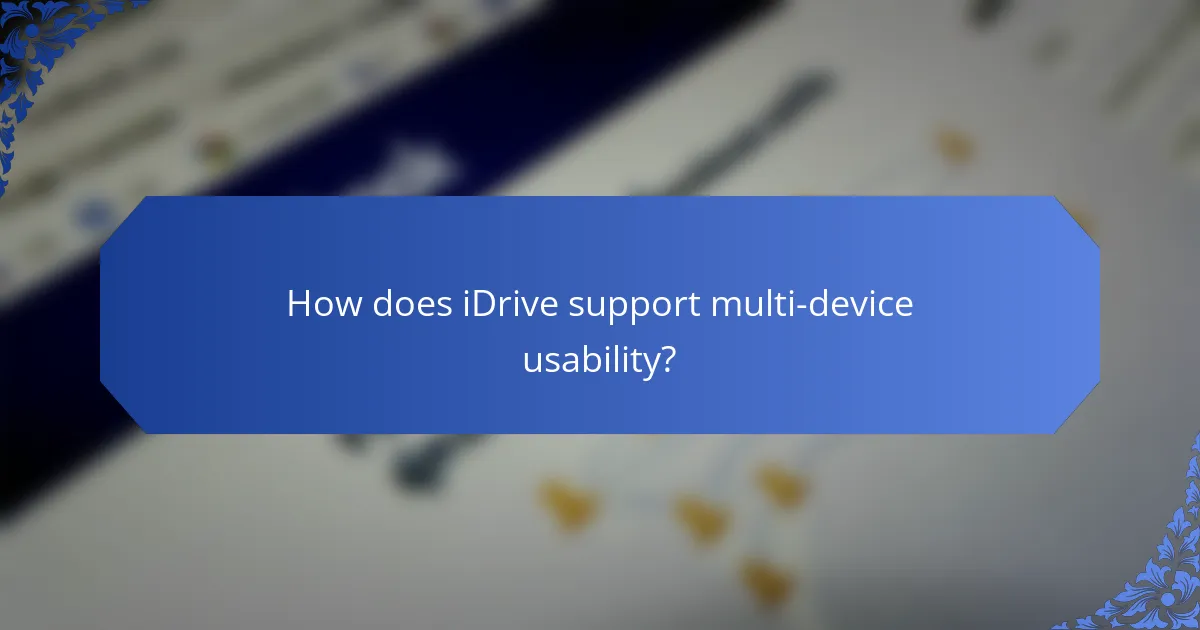 How does iDrive support multi-device usability?